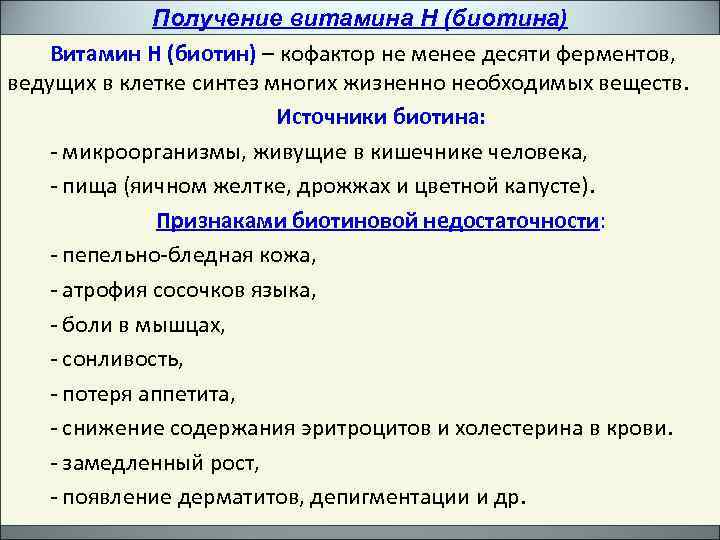 Получение витамина Н (биотина)

Витамин Н (биотин) – кофактор не менее десяти ферментов, ведущих в клетке синтез многих жизненно необходимых веществ.

Источники биотина:

- микроорганизмы, живущие в кишечнике человека,

- пища (яичном желтке, дрожжах и цветной капусте).

Признаками биотиновой недостаточности:

- пепельно-бледная кожа,

- атрофия сосочков языка,

- боли в мышцах,

- сонливость,

- потеря аппетита,

- снижение содержания эритроцитов и холестерина в крови.

- замедленный рост,

- появление дерматитов, депигментации и др.